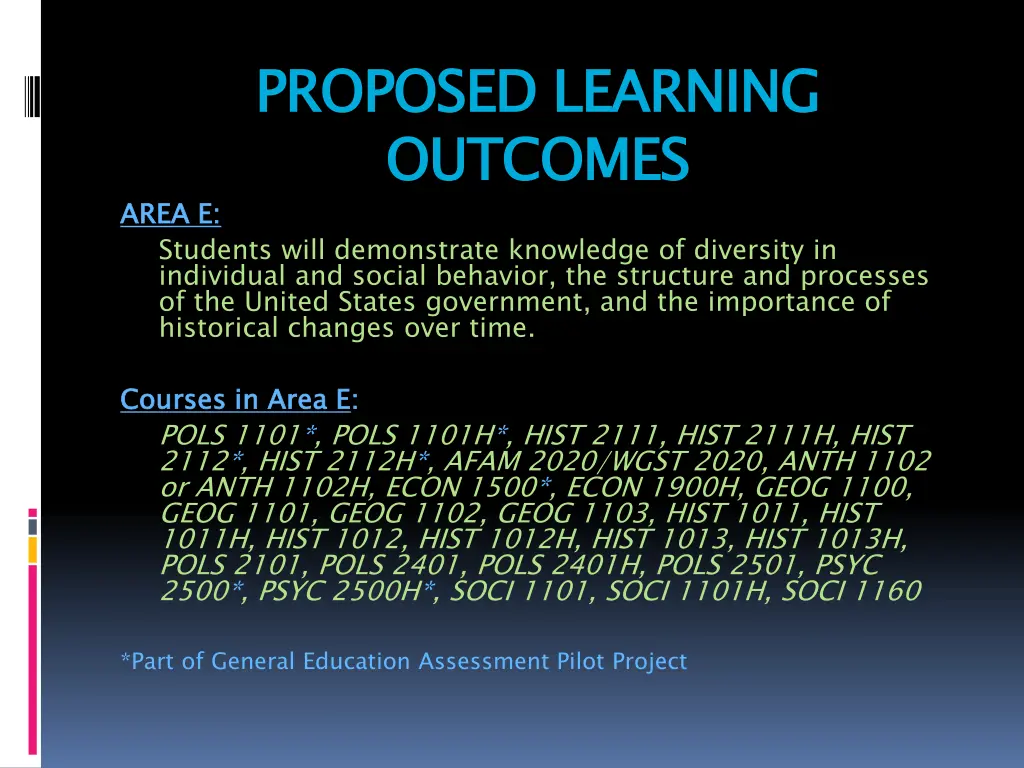 PROPOSED LEARNING OUTCOMES

AREA E:

Students will demonstrate knowledge of diversity in individual and social behavior, the structure and processes of the United States government, and the importance of historical changes over time.

Courses in Area E:

POLS 1101*, POLS 1101H*, HIST 2111, HIST 2111H, HIST 2112*, HIST 2112H*, AFAM 2020/WGST 2020, ANTH 1102 or ANTH 1102H, ECON 1500*, ECON 1900H, GEOG 1100, GEOG 1101, GEOG 1102, GEOG 1103, HIST 1011, HIST 1011H, HIST 1012, HIST 1012H, HIST 1013, HIST 1013H, POLS 2101, POLS 2401, POLS 2401H, POLS 2501, PSYC 2500*, PSYC 2500H*, SOCI 1101, SOCI 1101H, SOCI 1160

*Part of General Education Assessment Pilot Project